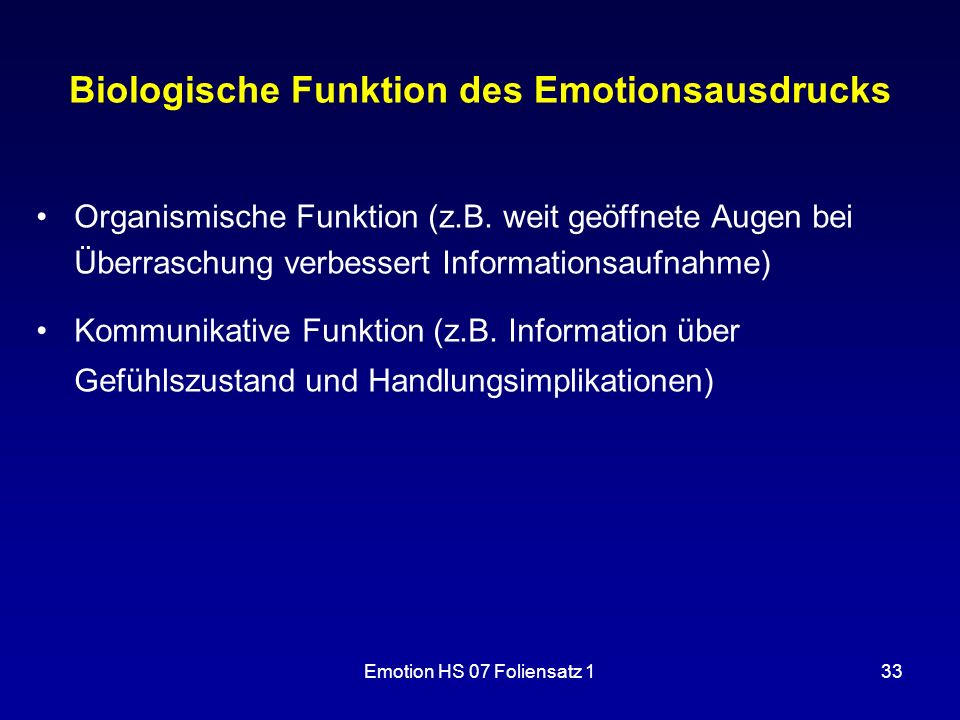 Biologische Funktion des Emotionsausdrucks

• Organismische Funktion (z.B. weit geöffnete Augen bei Überraschung verbessert Informationsaufnahme)

• Kommunikative Funktion (z.B. Information über Gefühlszustand und Handlungsimplikationen)

Emotion HS 07 Foliensatz 1

33